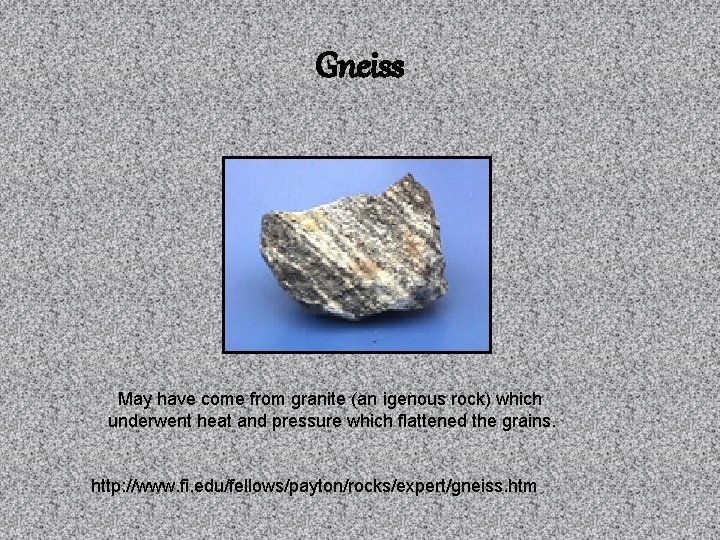 Gneiss

May have come from granite (an igenous rock) which underwent heat and pressure which flattened the grains.

http://www.fi.edu/fellows/payton/rocks/expert/gneiss.htm